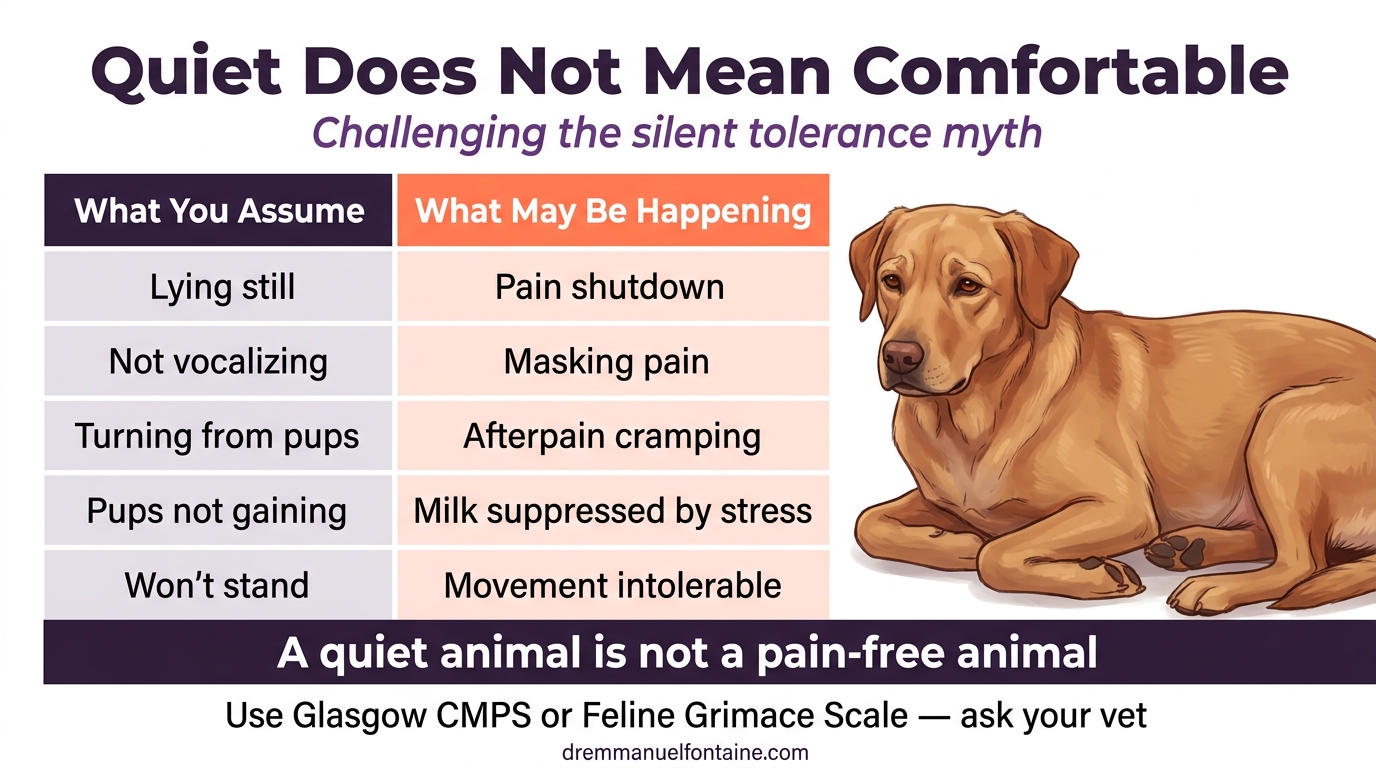 Quiet Does Not Mean Comfortable

Challenging the silent tolerance myth

| What You Assume | What May Be Happening |
|---|---|
| Lying still | Pain shutdown |
| Not vocalizing | Masking pain |
| Turning from pups | Afterpain cramping |
| Pups not gaining | Milk suppressed by stress |
| Won't stand | Movement intolerable |

A quiet animal is not a pain-free animal

Use Glasgow CMPS or Feline Grimace Scale — ask your vet

dremmanuelfontaine.com